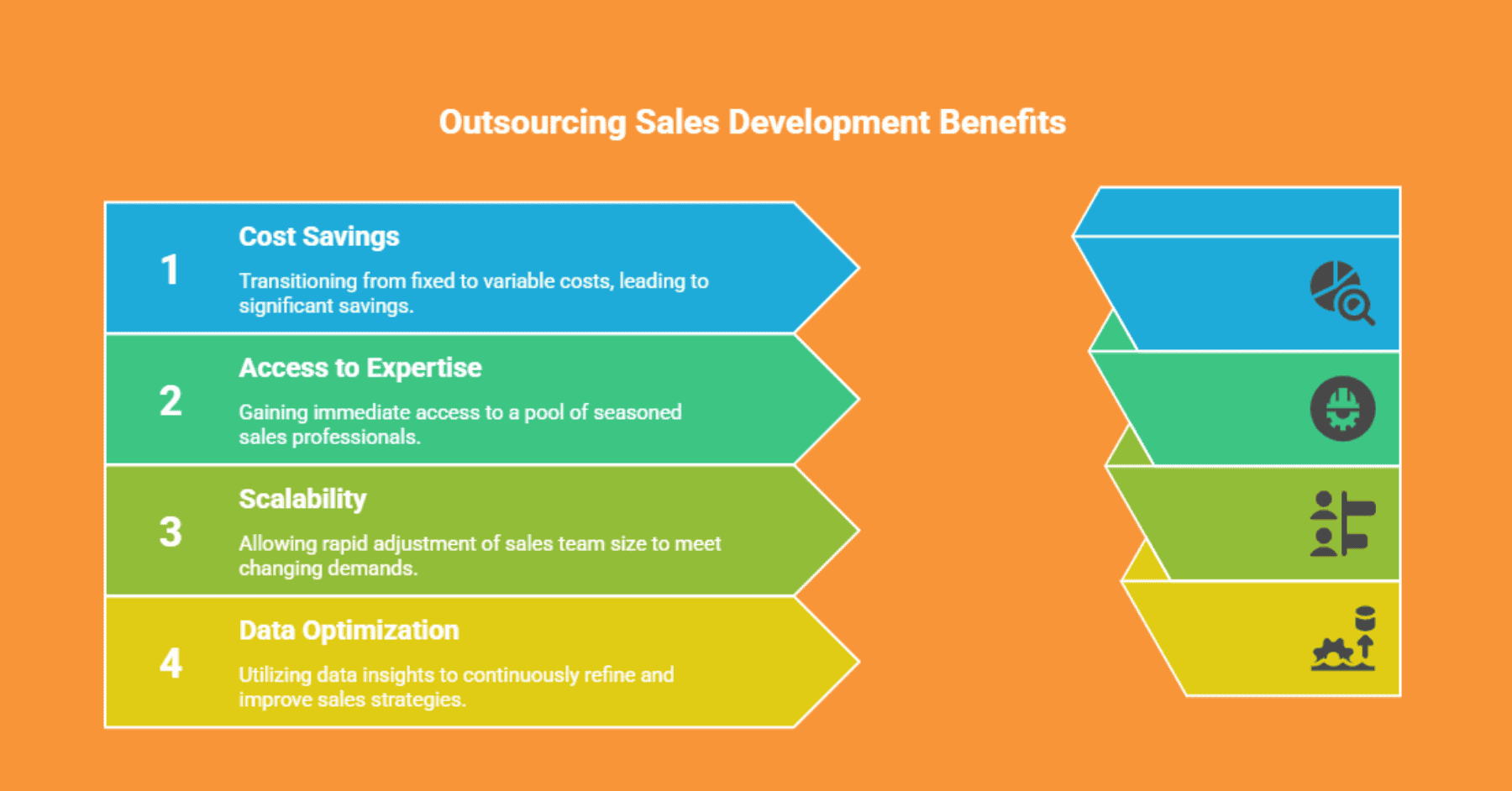 Outsourcing Sales Development Benefits

1
Cost Savings
Transitioning from fixed to variable costs, leading to significant savings.

2
Access to Expertise
Gaining immediate access to a pool of seasoned sales professionals.

3
Scalability
Allowing rapid adjustment of sales team size to meet changing demands.

4
Data Optimization
Utilizing data insights to continuously refine and improve sales strategies.